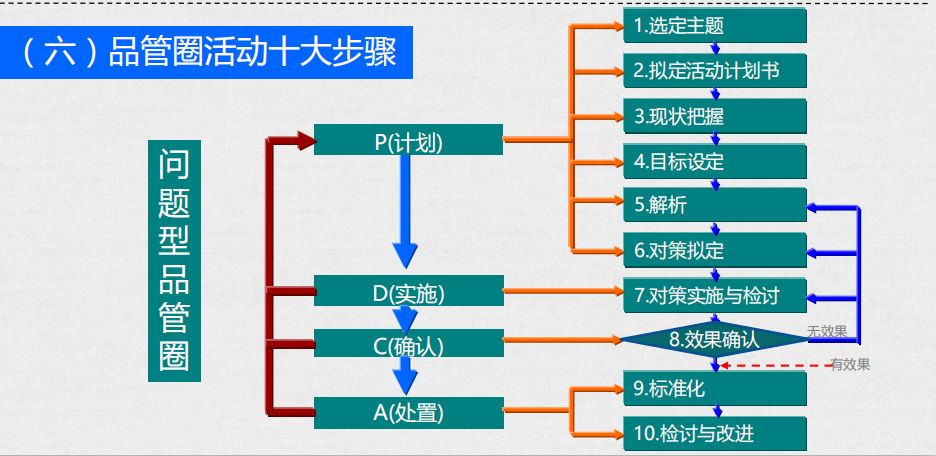 （六）品管圈活动十大步骤

问题型品管圈

P(计划)

D(实施)

C(确认)

A(处置)

1.选定主题

2.拟定活动计划书

3.现状把握

4.目标设定

5.解析

6.对策拟定

7.对策实施与检讨

8.效果确认

无效果

有效果

9.标准化

10.检讨与改进